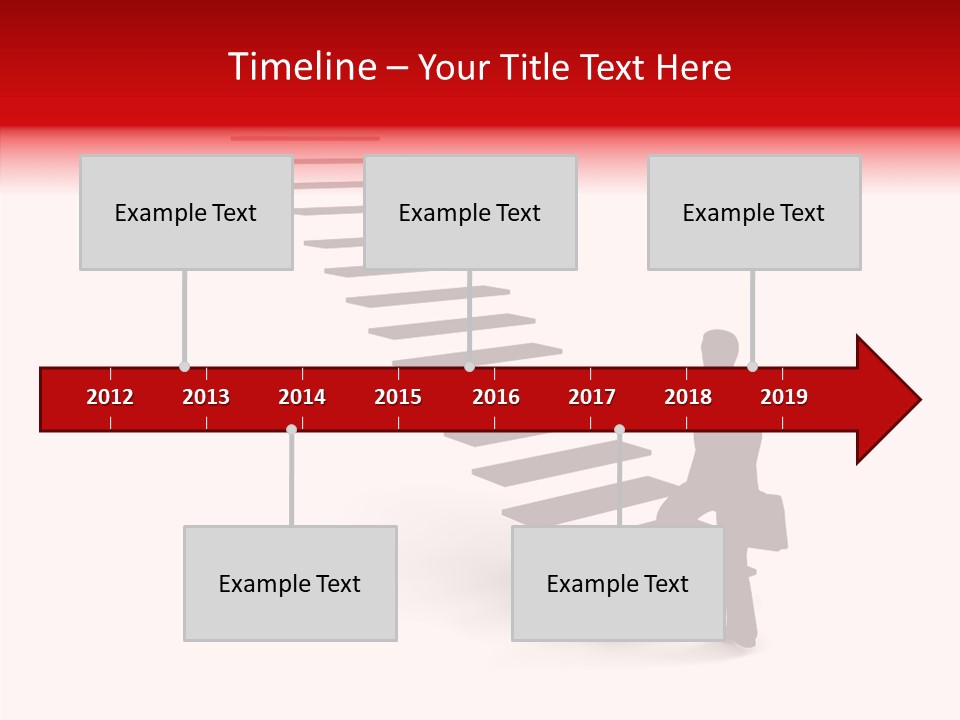 Timeline – Your Title Text Here

Example Text

Example Text

Example Text

2012 2013 2014 2015 2016 2017 2018 2019

Example Text

Example Text